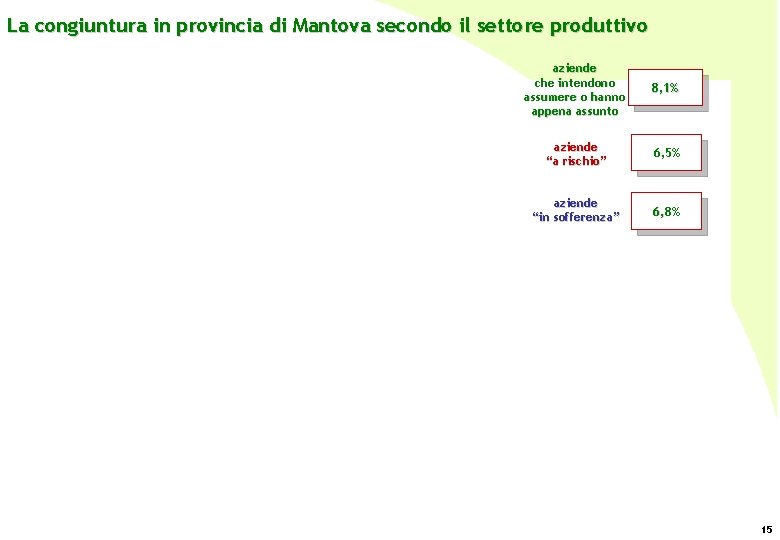 La congiuntura in provincia di Mantova secondo il settore produttivo

aziende che intendono assumere o hanno appena assunto

8,1%

aziende "a rischio"

6,5%

aziende "in sofferenza"

6,8%

15